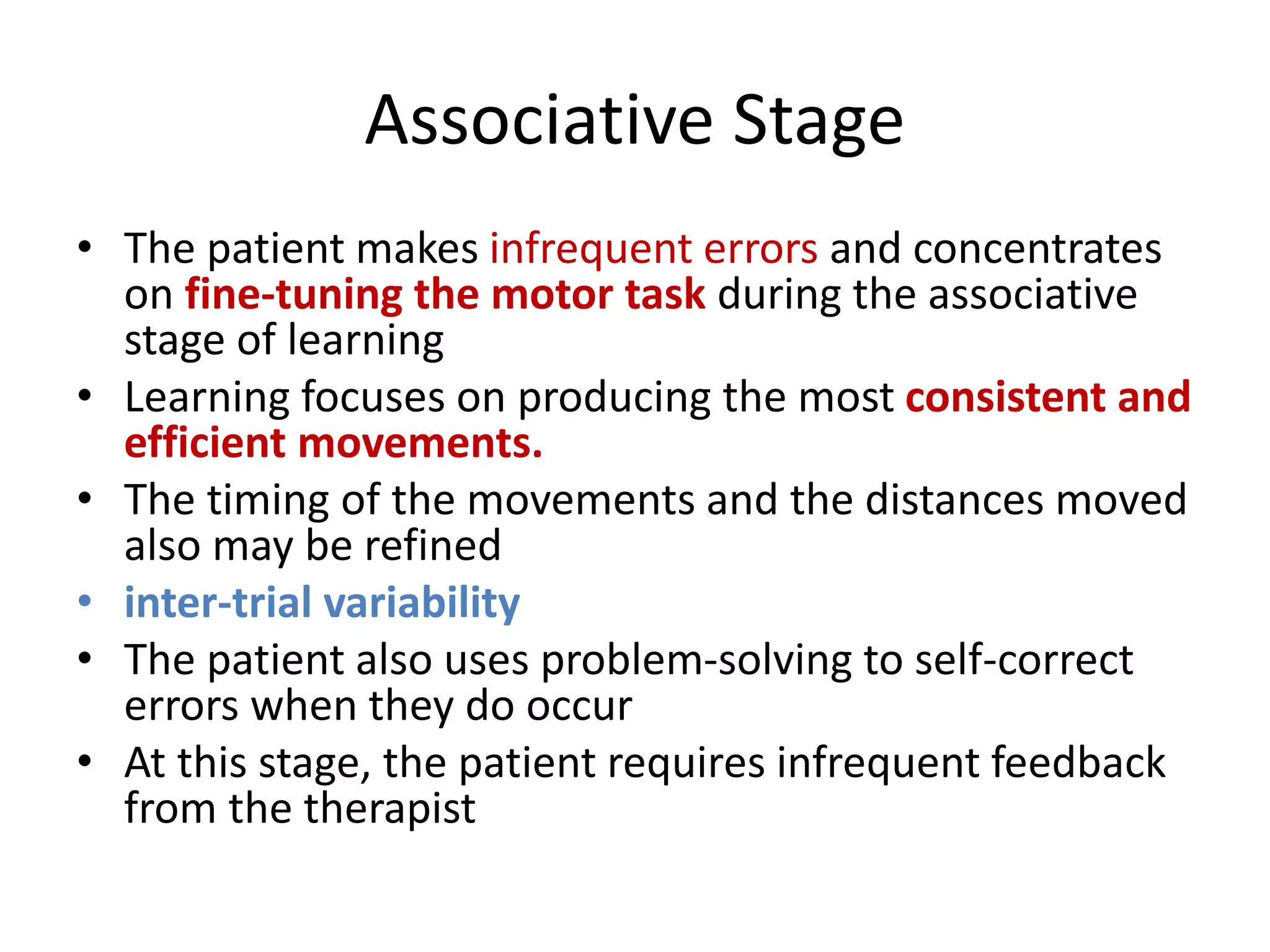 Associative Stage

• The patient makes infrequent errors and concentrates on fine-tuning the motor task during the associative stage of learning
• Learning focuses on producing the most consistent and efficient movements.
• The timing of the movements and the distances moved also may be refined
• inter-trial variability
• The patient also uses problem-solving to self-correct errors when they do occur
• At this stage, the patient requires infrequent feedback from the therapist